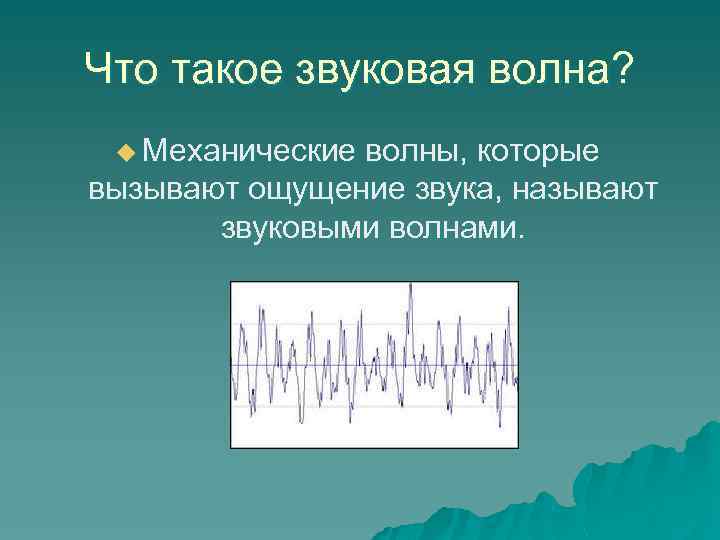 Что такое звуковая волна?

Механические волны, которые вызывают ощущение звука, называют звуковыми волнами.